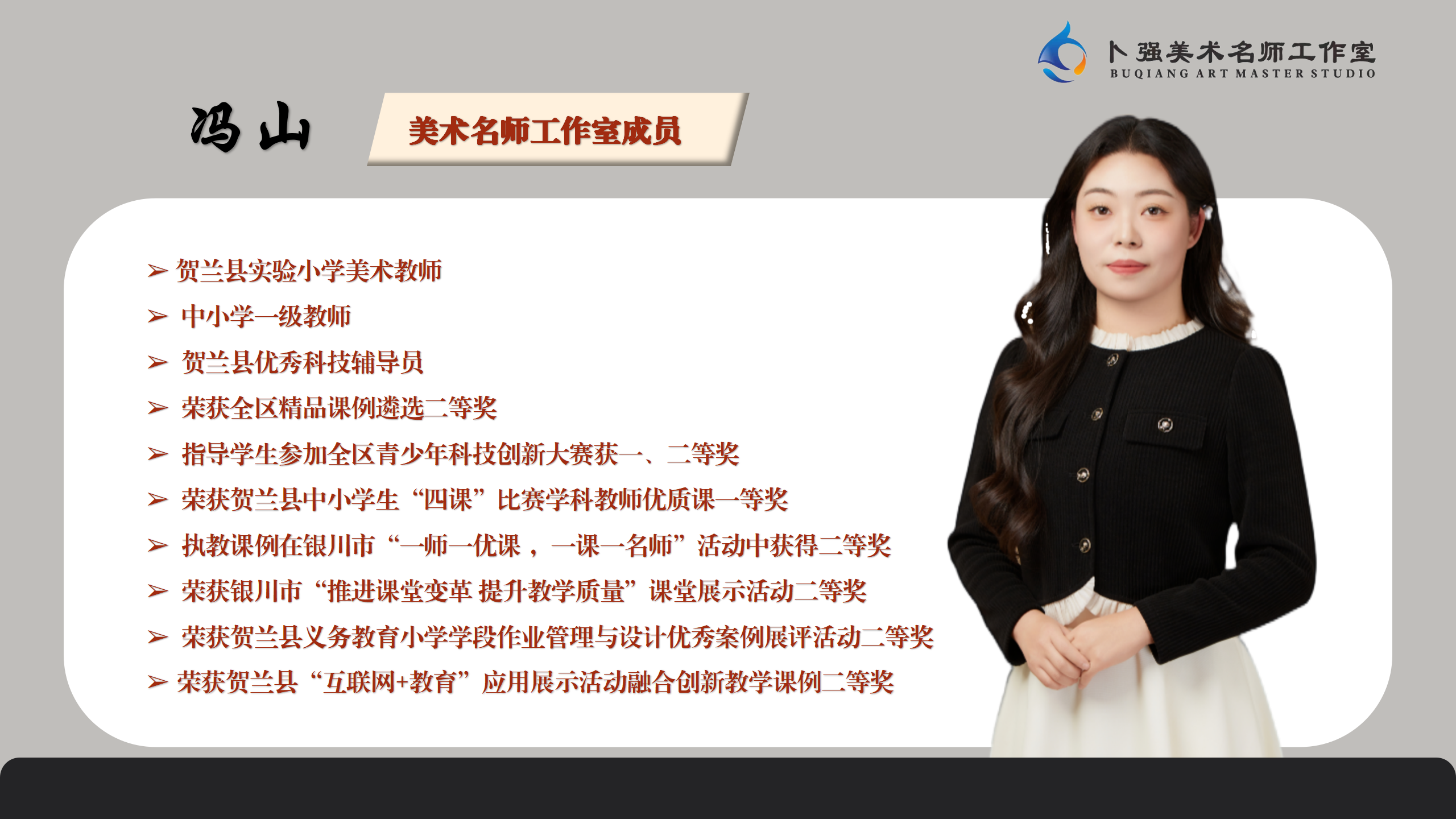 卜强美术名师工作室
BUQIANG ART MASTER STUDIO

冯山

美术名师工作室成员

➢ 贺兰县实验小学美术教师
➢ 中小学一级教师
➢ 贺兰县优秀科技辅导员
➢ 荣获全区精品课例遴选二等奖
➢ 指导学生参加全区青少年科技创新大赛获一、二等奖
➢ 荣获贺兰县中小学生“四课”比赛学科教师优质课一等奖
➢ 执教课例在银川市“一师一优课，一课一名师”活动中获得二等奖
➢ 荣获银川市“推进课堂变革 提升教学质量”课堂展示活动二等奖
➢ 荣获贺兰县义务教育小学学段作业管理与设计优秀案例展评活动二等奖
➢ 荣获贺兰县“互联网+教育”应用展示活动融合创新教学课例二等奖